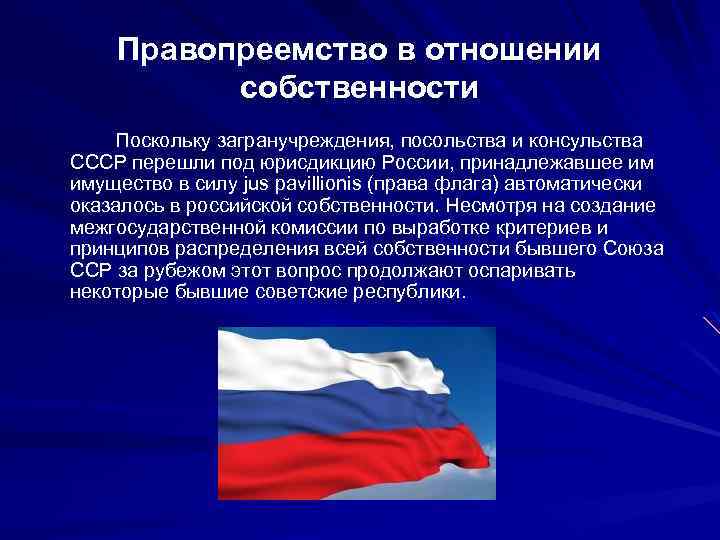 Правопреемство в отношении собственности

Поскольку загранучреждения, посольства и консульства СССР перешли под юрисдикцию России, принадлежавшее им имущество в силу jus pavillionis (права флага) автоматически оказалось в российской собственности. Несмотря на создание межгосударственной комиссии по выработке критериев и принципов распределения всей собственности бывшего Союза ССР за рубежом этот вопрос продолжают оспаривать некоторые бывшие советские республики.